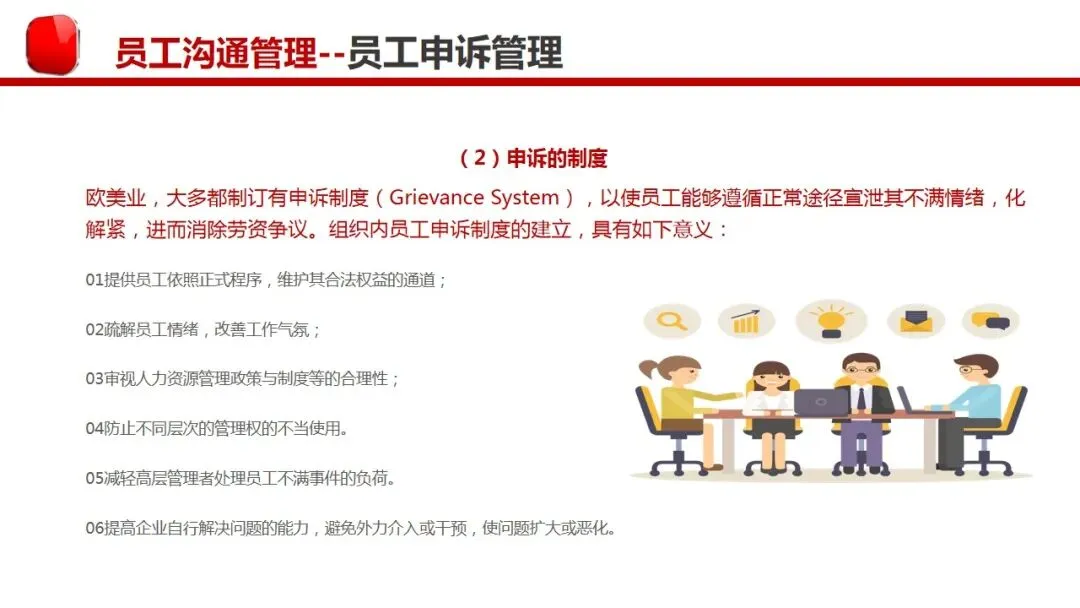 员工沟通管理--员工申诉管理

（2）申诉的制度

欧美业，大多都制订有申诉制度（Grievance System），以使员工能够遵循正常途径宣泄其不满情绪，化解紧，进而消除劳资争议。组织内员工申诉制度的建立，具有如下意义：

01提供员工依照正式程序，维护其合法权益的通道；

02疏解员工情绪，改善工作气氛；

03审视人力资源管理政策与制度等的合理性；

04防止不同层次的管理权的不当使用。

05减轻高层管理者处理员工不满事件的负荷。

06提高企业自行解决问题的能力，避免外力介入或干预，使问题扩大或恶化。